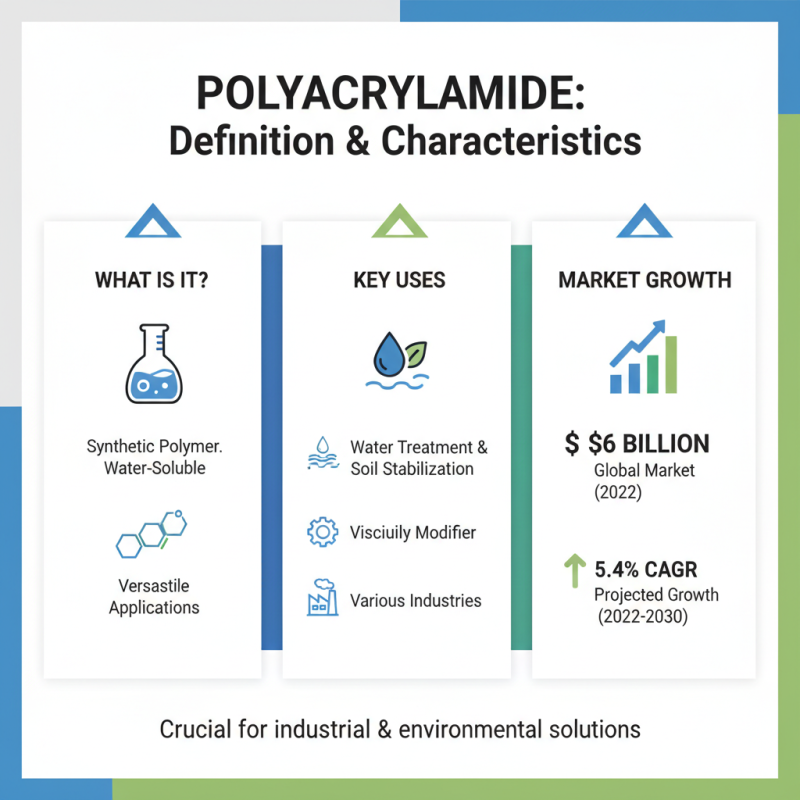 POLYACRYLAMIDE:
Definition & Characteristics

WHAT IS IT?

Synthetic Polymer. Water-Soluble

Versastile Applications

KEY USES

Water Treatment & Soil Stabilization

Visciuily Modifier

Various Industries

MARKET GROWTH

$ $6 BILLION
Global Market (2022)

5.4% CAGR
Projected Growth (2022-2030)

Crucial for industrial & environmental solutions